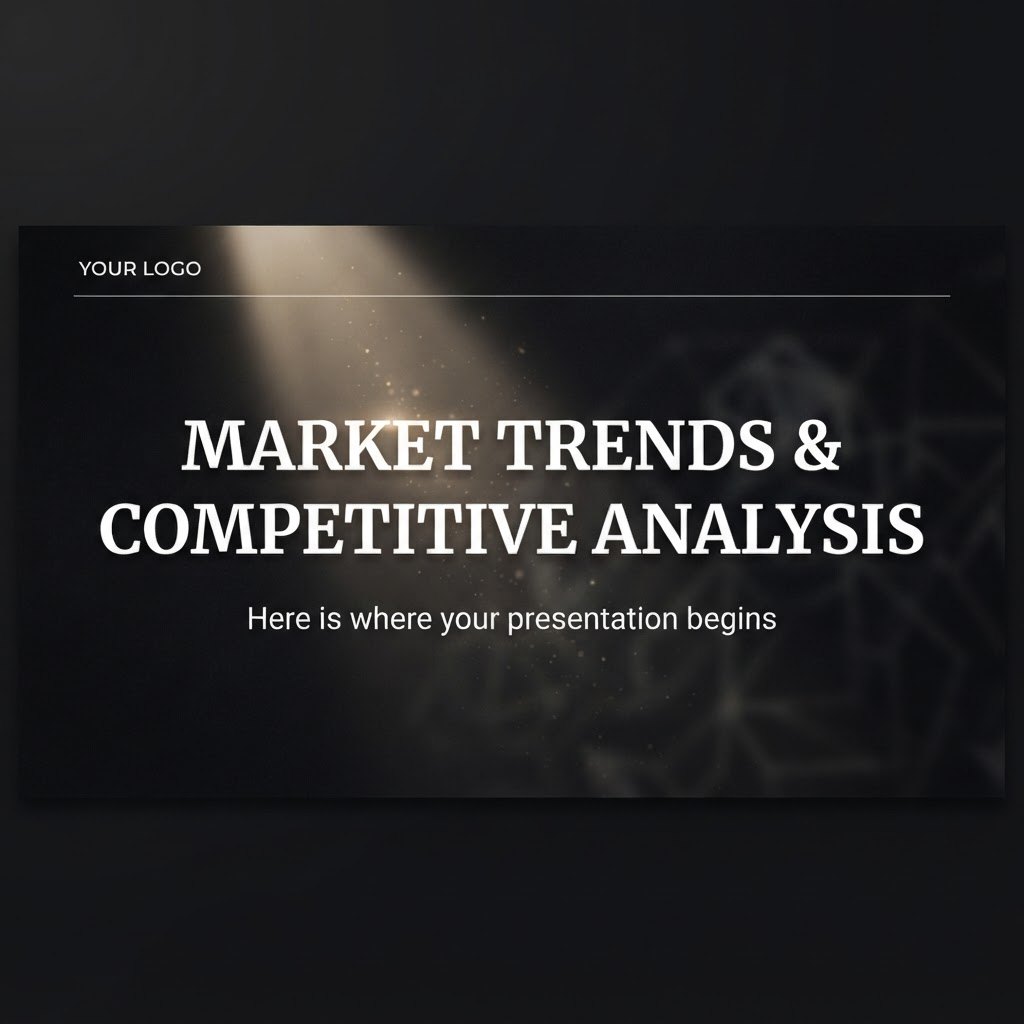 YOUR LOGO

MARKET TRENDS & COMPETITIVE ANALYSIS

Here is where your presentation begins